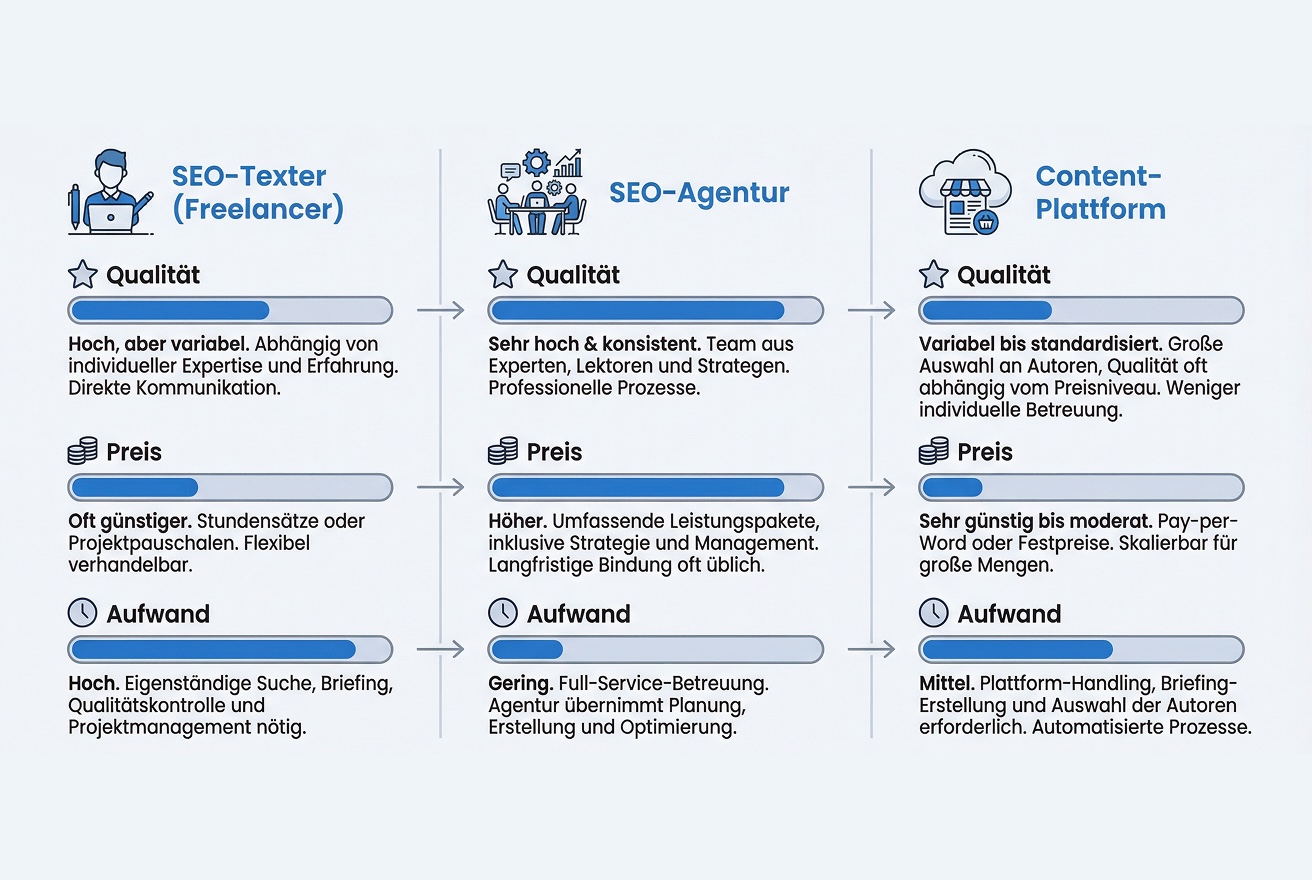 SEO-Texter (Freelancer)

Qualität

Hoch, aber variabel. Abhängig von individueller Expertise und Erfahrung. Direkte Kommunikation.

Preis

Oft günstiger. Stundensätze oder Projektpauschalen. Flexibel verhandelbar.

Aufwand

Hoch. Eigenständige Suche, Briefing, Qualitätskontrolle und Projektmanagement nötig.

SEO-Agentur

Qualität

Sehr hoch & konsistent. Team aus Experten, Lektoren und Strategen. Professionelle Prozesse.

Preis

Höher. Umfassende Leistungspakete, inklusive Strategie und Management. Langfristige Bindung oft üblich.

Aufwand

Gering. Full-Service-Betreuung. Agentur übernimmt Planung, Erstellung und Optimierung.

Content-Plattform

Qualität

Variabel bis standardisiert. Große Auswahl an Autoren, Qualität oft abhängig vom Preisniveau. Weniger individuelle Betreuung.

Preis

Sehr günstig bis moderat. Pay-per-Word oder Festpreise. Skalierbar für große Mengen.

Aufwand

Mittel. Plattform-Handling, Briefing-Erstellung und Auswahl der Autoren erforderlich. Automatisierte Prozesse.